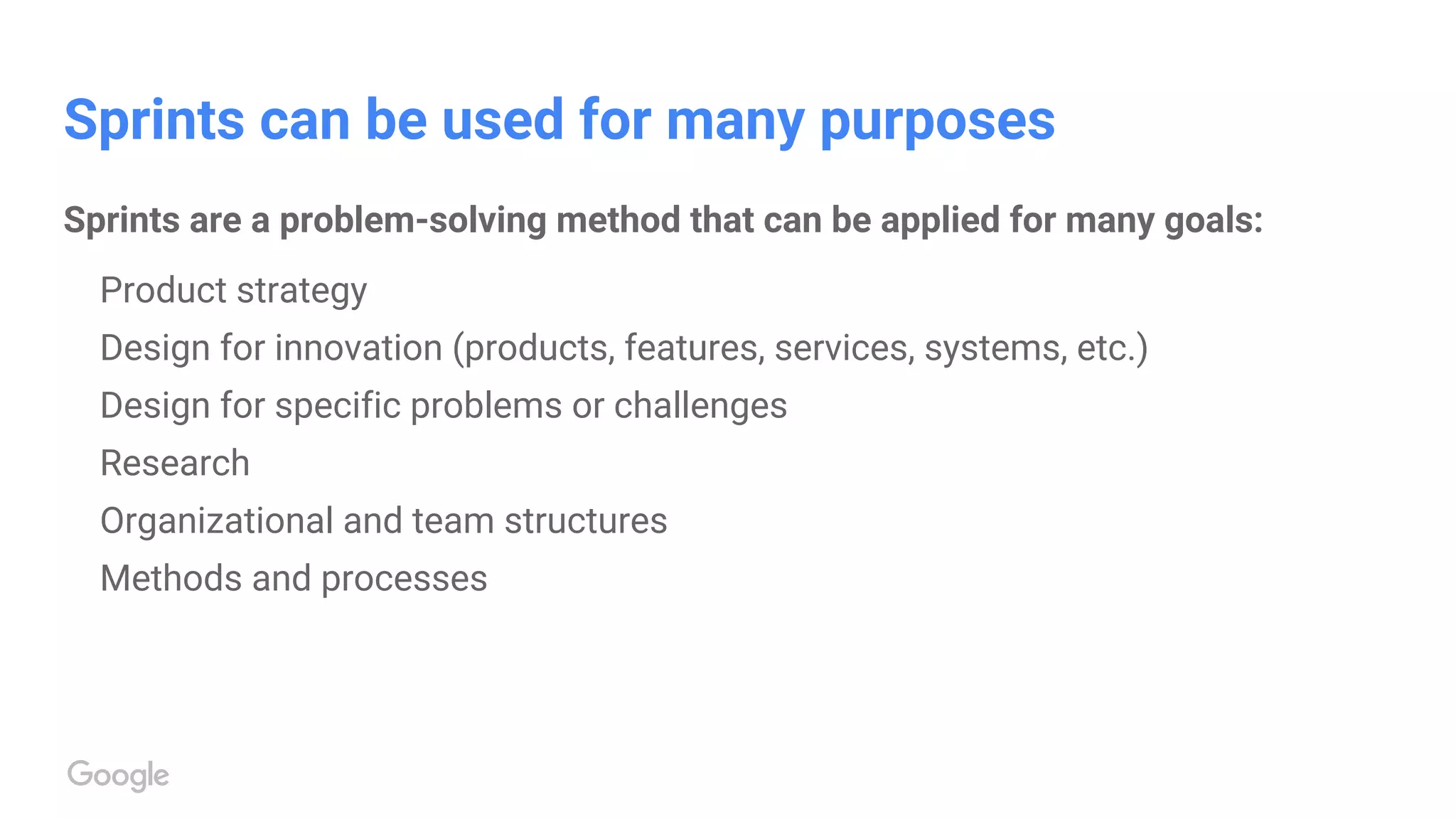 Sprints can be used for many purposes

Sprints are a problem-solving method that can be applied for many goals:

Product strategy

Design for innovation (products, features, services, systems, etc.)

Design for specific problems or challenges

Research

Organizational and team structures

Methods and processes

Google